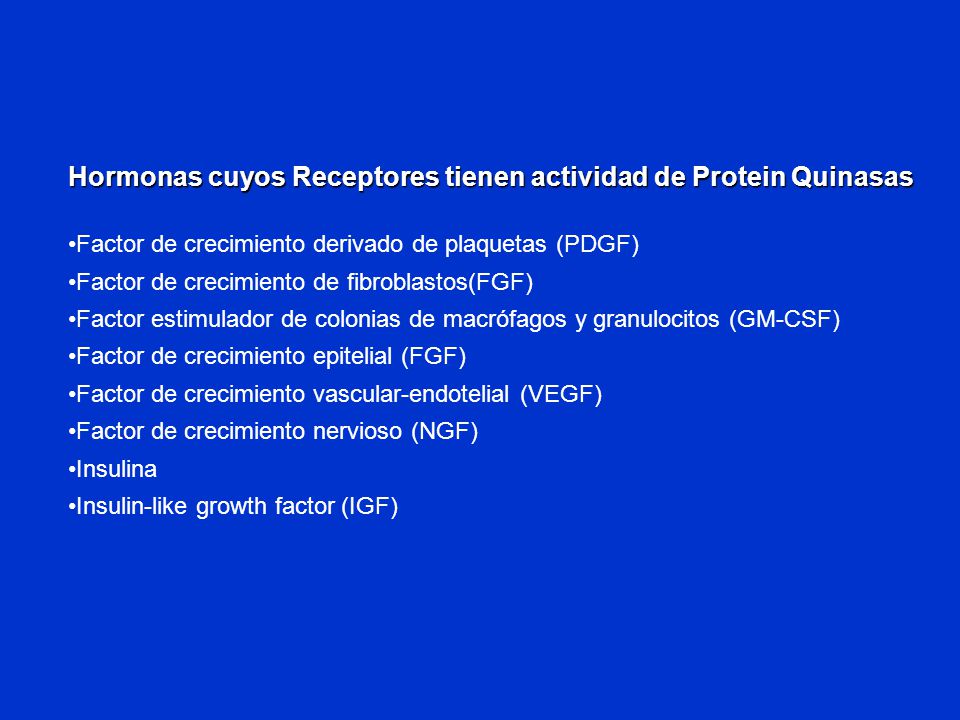 Hormonas cuyos Receptores tienen actividad de Protein Quinasas

•Factor de crecimiento derivado de plaquetas (PDGF)
•Factor de crecimiento de fibroblastos(FGF)
•Factor estimulador de colonias de macrófagos y granulocitos (GM-CSF)
•Factor de crecimiento epitelial (FGF)
•Factor de crecimiento vascular-endotelial (VEGF)
•Factor de crecimiento nervioso (NGF)
•Insulina
•Insulin-like growth factor (IGF)